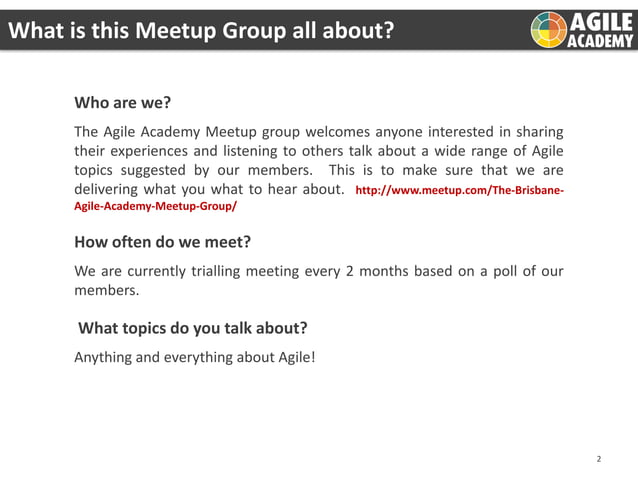 What is this Meetup Group all about?

AGILE ACADEMY

Who are we?

The Agile Academy Meetup group welcomes anyone interested in sharing their experiences and listening to others talk about a wide range of Agile topics suggested by our members. This is to make sure that we are delivering what you what to hear about. http://www.meetup.com/The-Brisbane-Agile-Academy-Meetup-Group/

How often do we meet?

We are currently trialling meeting every 2 months based on a poll of our members.

What topics do you talk about?

Anything and everything about Agile!

2